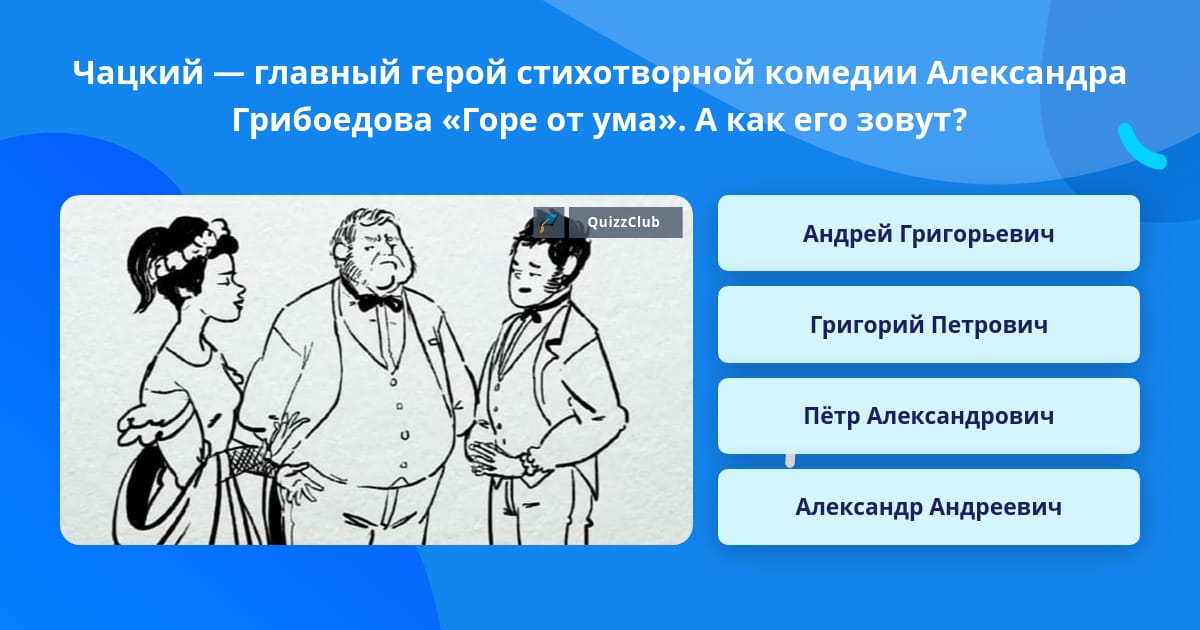 Чацкий — главный герой стихотворной комедии Александра Грибоедова «Горе от ума». А как его зовут?

QuizzClub

Андрей Григорьевич

Григорий Петрович

Пётр Александрович

Александр Андреевич